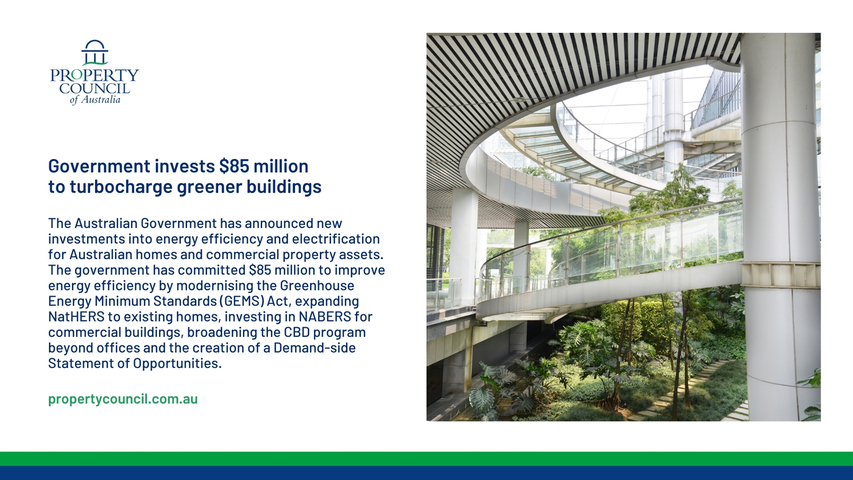 PROPERTY COUNCIL of Australia

Government invests $85 million to turbocharge greener buildings

The Australian Government has announced new investments into energy efficiency and electrification for Australian homes and commercial property assets. The government has committed $85 million to improve energy efficiency by modernising the Greenhouse Energy Minimum Standards (GEMS) Act, expanding NatHERS to existing homes, investing in NABERS for commercial buildings, broadening the CBD program beyond offices and the creation of a Demand-side Statement of Opportunities.

propertycouncil.com.au